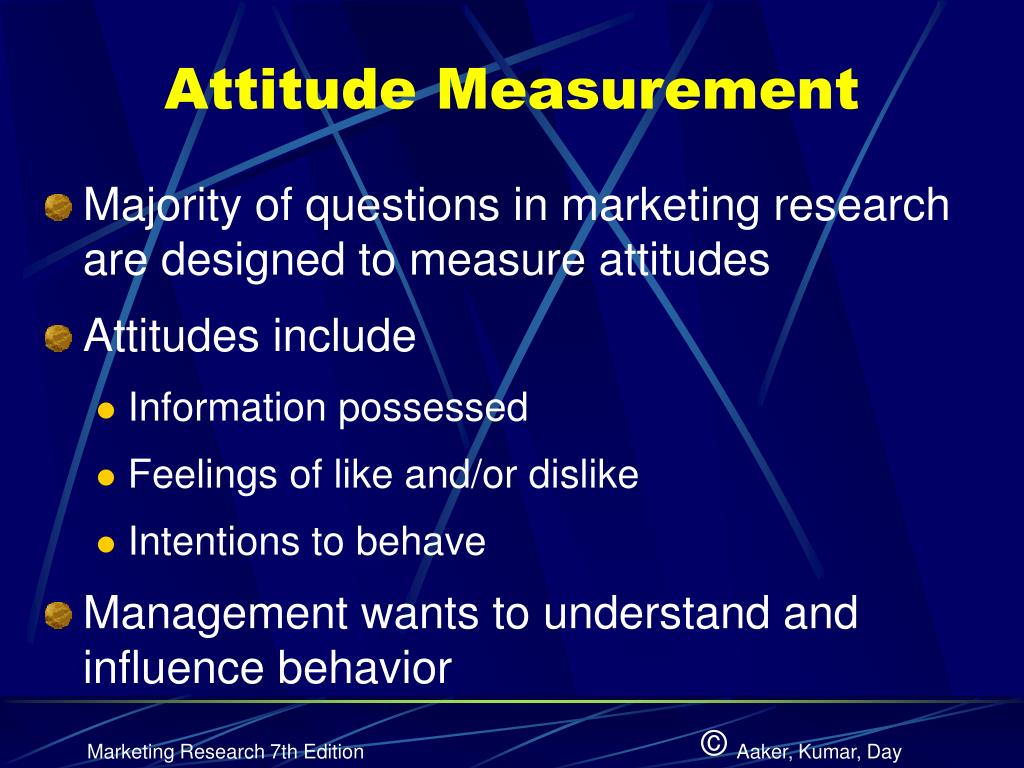 Attitude Measurement

Majority of questions in marketing research are designed to measure attitudes

Attitudes include

Information possessed

Feelings of like and/or dislike

Intentions to behave

Management wants to understand and influence behavior

Marketing Research 7th Edition

© Aaker, Kumar, Day